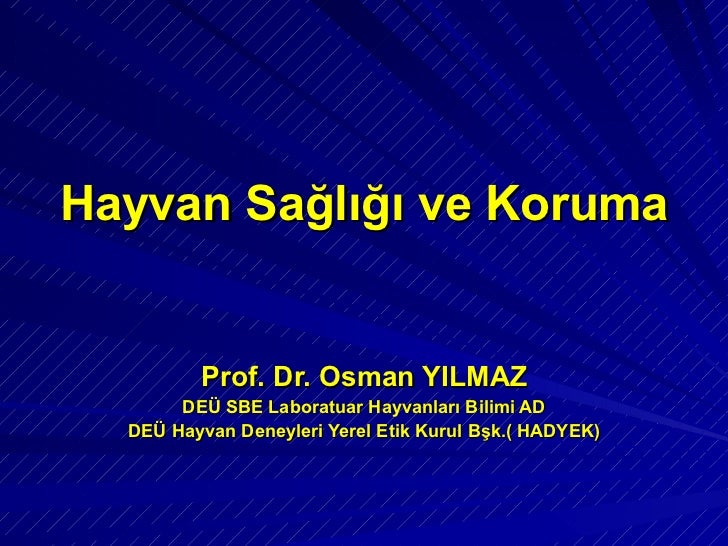 Hayvan Sağlığı ve Koruma

Prof. Dr. Osman YILMAZ
DEÜ SBE Laboratuar Hayvanları Bilimi AD
DEÜ Hayvan Deneyleri Yerel Etik Kurul Bşk.( HADYEK)